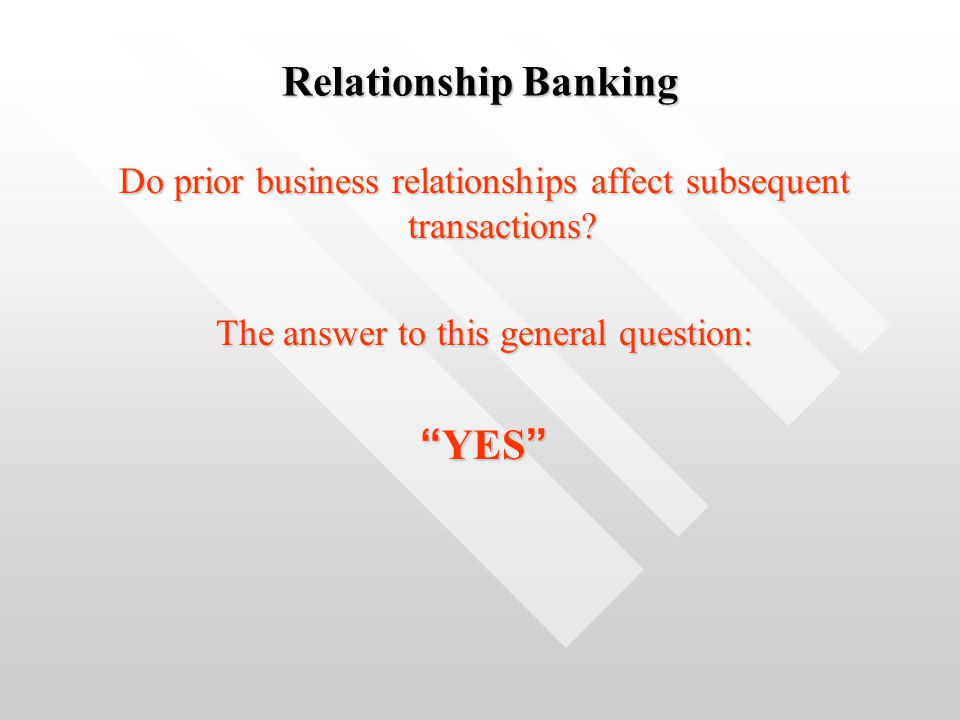 Relationship Banking

Do prior business relationships affect subsequent transactions?

The answer to this general question:

“YES”